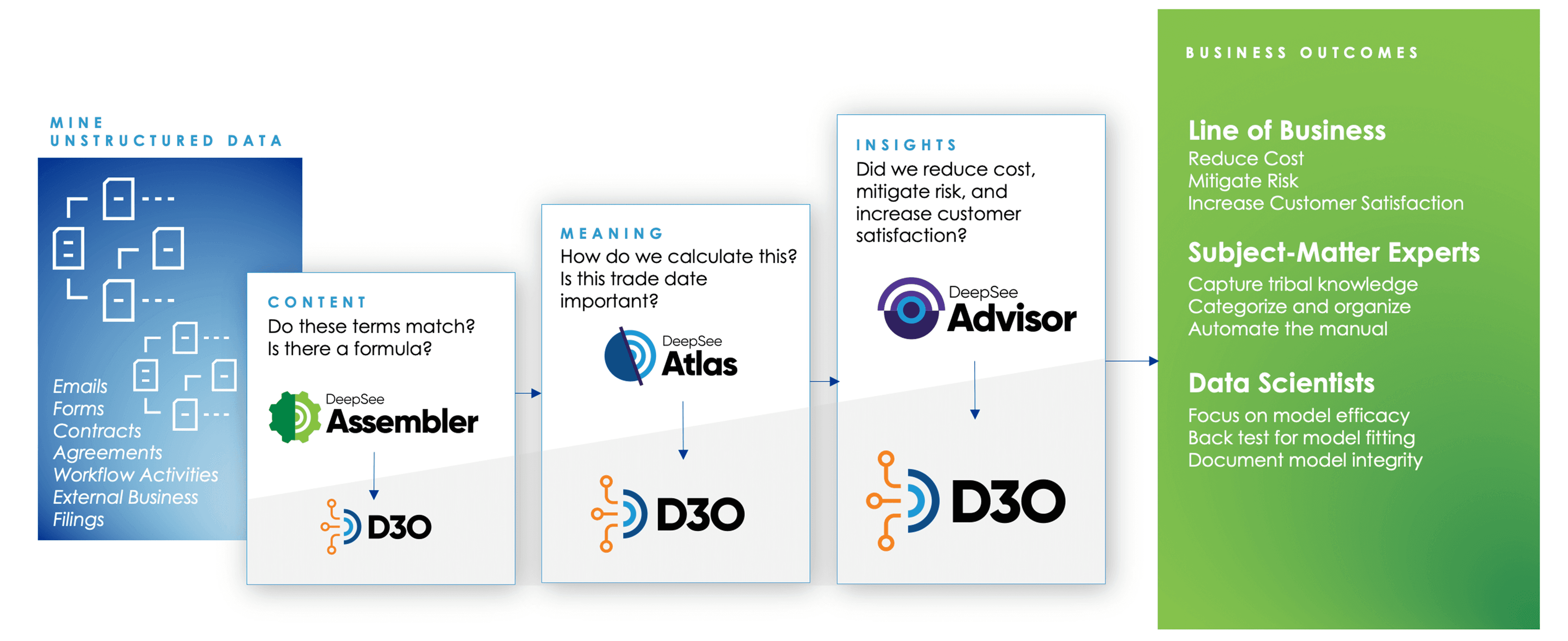 MINE
UNSTRUCTURED DATA

Emails
Forms
Contracts
Agreements
Workflow Activities
External Business
Filings

CONTENT
Do these terms match?
Is there a formula?

DeepSee
Assembler

D3O

MEANING
How do we calculate this?
Is this trade date important?

DeepSee
Atlas

D3O

INSIGHTS
Did we reduce cost, mitigate risk, and increase customer satisfaction?

DeepSee
Advisor

D3O

BUSINESS OUTCOMES

Line of Business
Reduce Cost
Mitigate Risk
Increase Customer Satisfaction

Subject-Matter Experts
Capture tribal knowledge
Categorize and organize
Automate the manual

Data Scientists
Focus on model efficacy
Back test for model fitting
Document model integrity